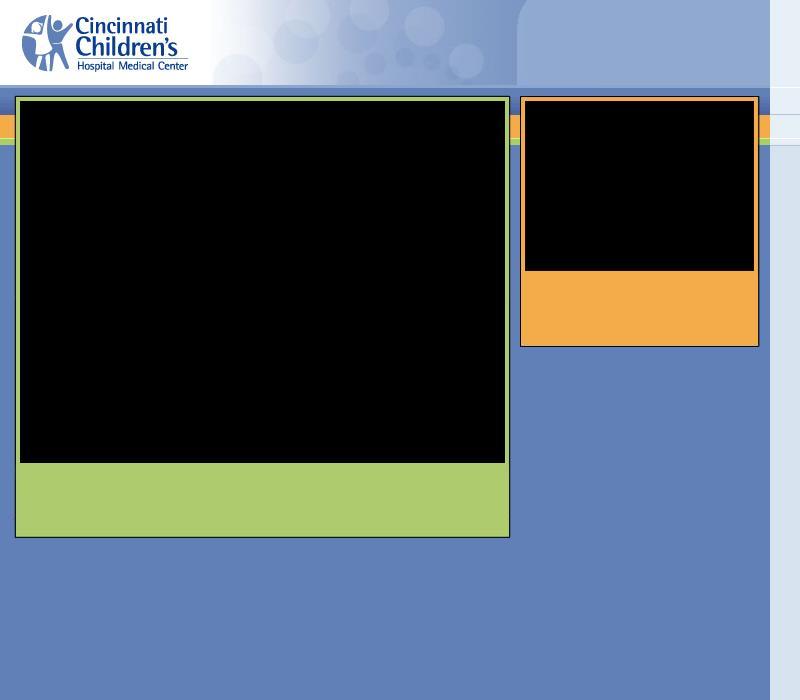 Cincinnati Children's Hospital Medical Center